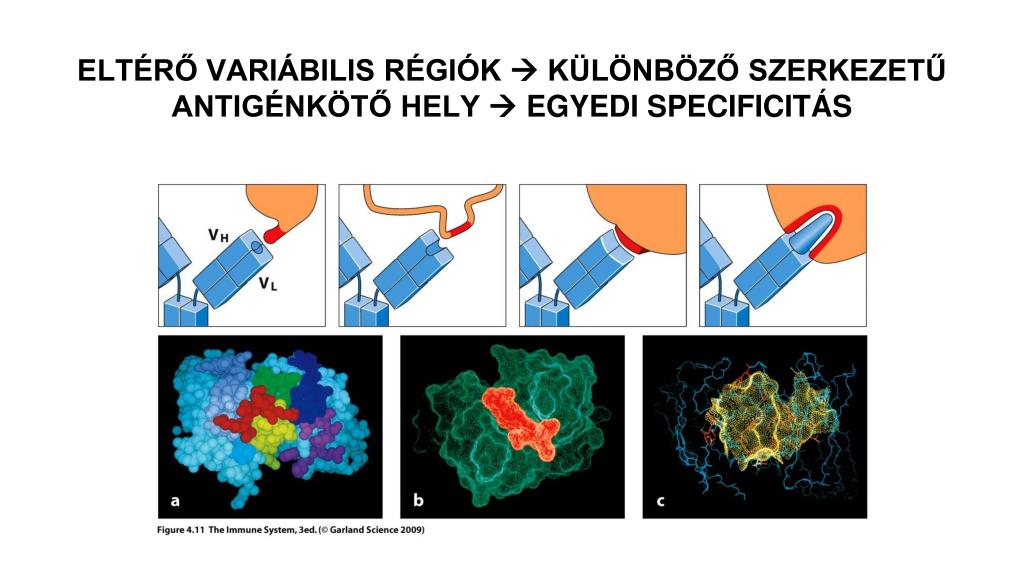 ELTÉRŐ VARIÁBILIS RÉGIÓK → KÜLÖNBÖZŐ SZERKEZETŰ ANTIGÉNKÖTŐ HELY → EGYEDI SPECIFICITÁS

$V_H$

$V_L$

a

b

c

Figure 4.11 The Immune System, 3ed. (© Garland Science 2009)